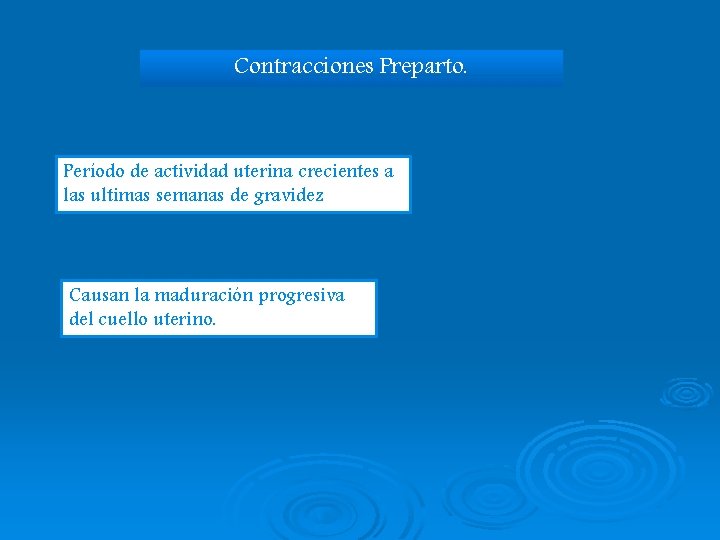 Contracciones Preparto.

Período de actividad uterina crecientes a las ultimas semanas de gravidez

Causan la maduración progresiva del cuello uterino.